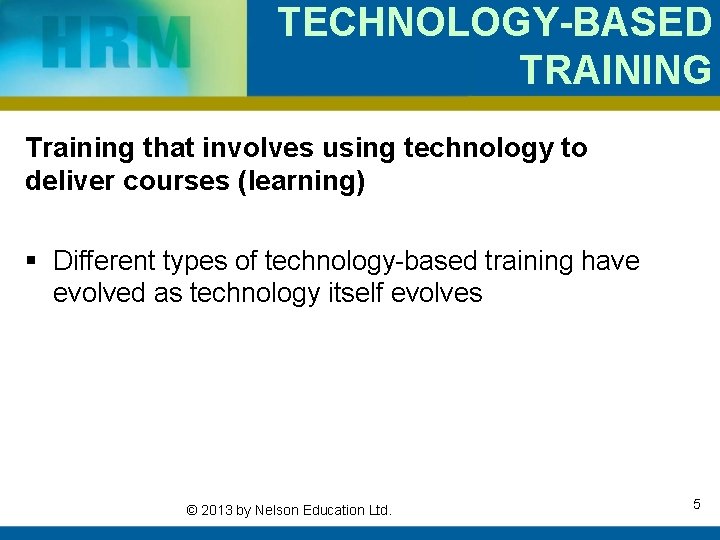 HRM

TECHNOLOGY-BASED TRAINING

Training that involves using technology to deliver courses (learning)

▪ Different types of technology-based training have evolved as technology itself evolves

© 2013 by Nelson Education Ltd.

5